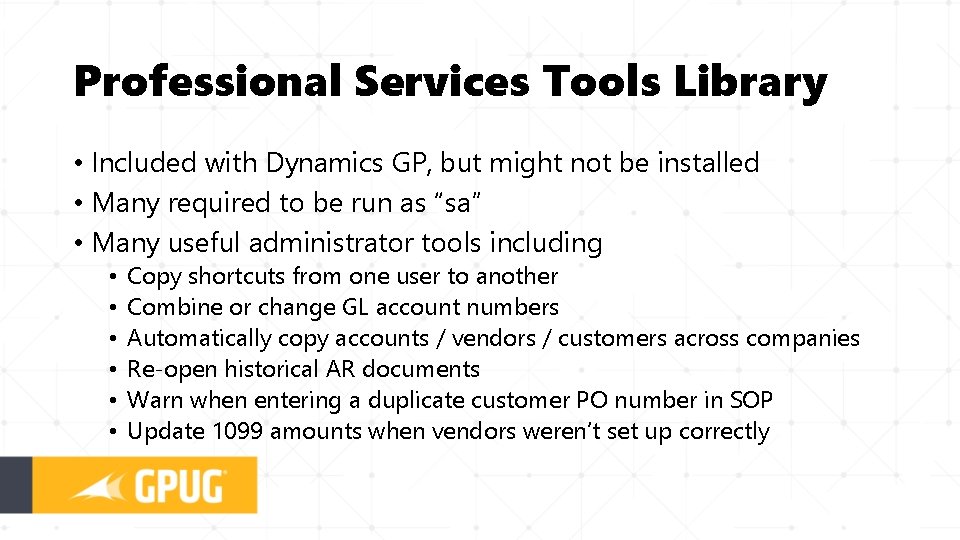 Professional Services Tools Library

• Included with Dynamics GP, but might not be installed
• Many required to be run as “sa”
• Many useful administrator tools including
  • Copy shortcuts from one user to another
  • Combine or change GL account numbers
  • Automatically copy accounts / vendors / customers across companies
  • Re-open historical AR documents
  • Warn when entering a duplicate customer PO number in SOP
  • Update 1099 amounts when vendors weren’t set up correctly

GPUG